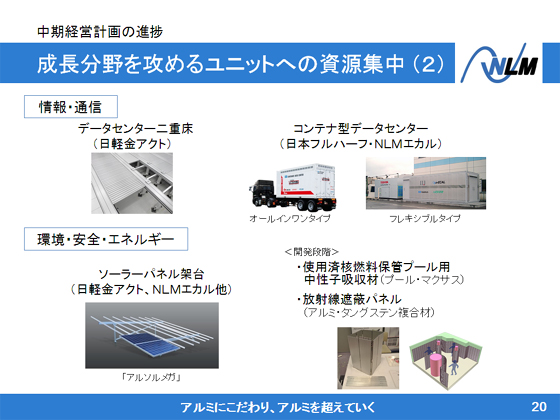 中期経営計画の進捗

成長分野を攻めるユニットへの資源集中（2）

NLM

情報・通信

データセンター二重床
（日軽金アクト）

コンテナ型データセンター
（日本フルハーフ・NLMエカル）

オールインワンタイプ

フレキシブルタイプ

環境・安全・エネルギー

ソーラーパネル架台
（日軽金アクト、NLMエカル他）

「アルソルメガ」

＜開発段階＞

・使用済核燃料保管プール用
中性子吸収材（プール・マクサス）

・放射線遮蔽パネル
（アルミ・タングステン複合材）

アルミにこだわり、アルミを超えていく

20